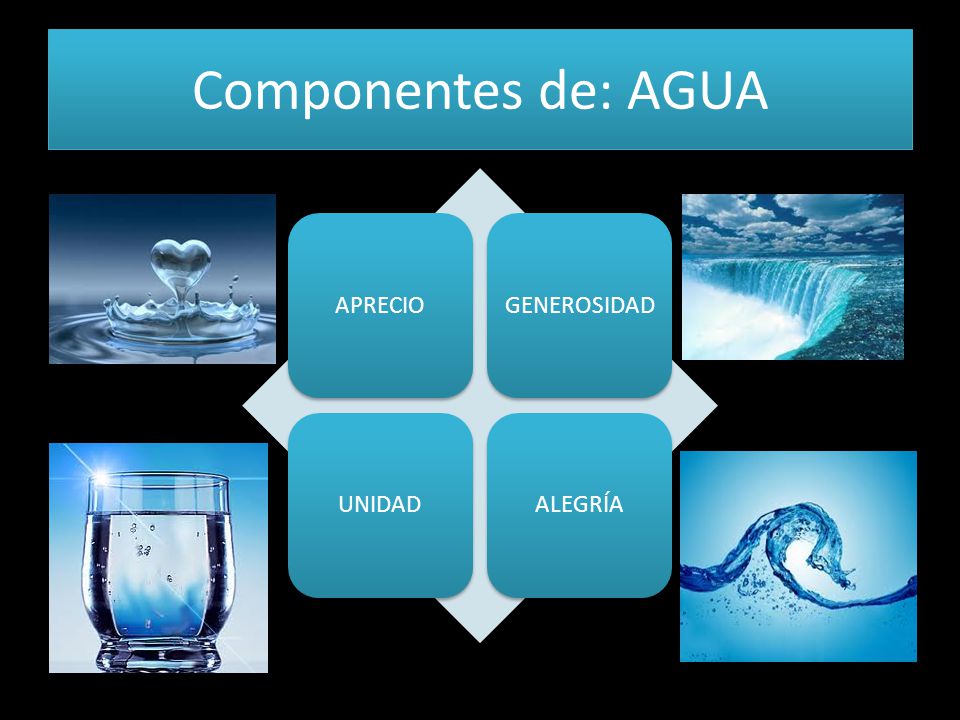 Componentes de: AGUA

APRECIO

GENEROSIDAD

UNIDAD

ALEGRÍA